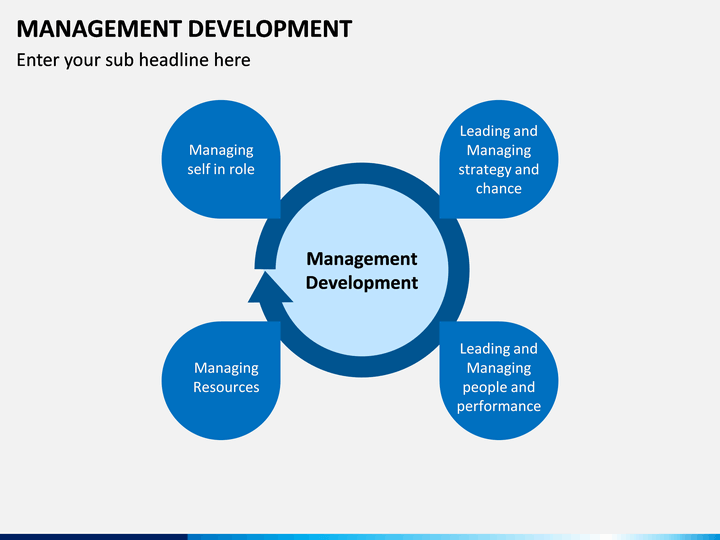 MANAGEMENT DEVELOPMENT

Enter your sub headline here

Managing self in role

Leading and Managing strategy and chance

Management Development

Managing Resources

Leading and Managing people and performance